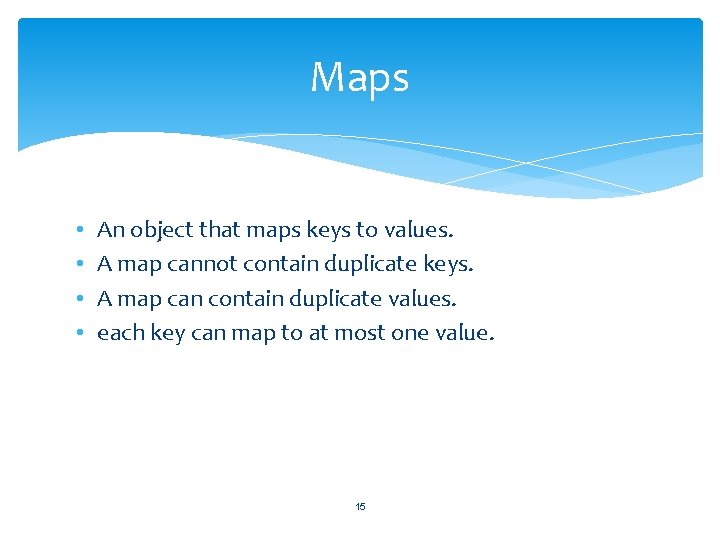 Maps

• An object that maps keys to values.
• A map cannot contain duplicate keys.
• A map can contain duplicate values.
• each key can map to at most one value.

15